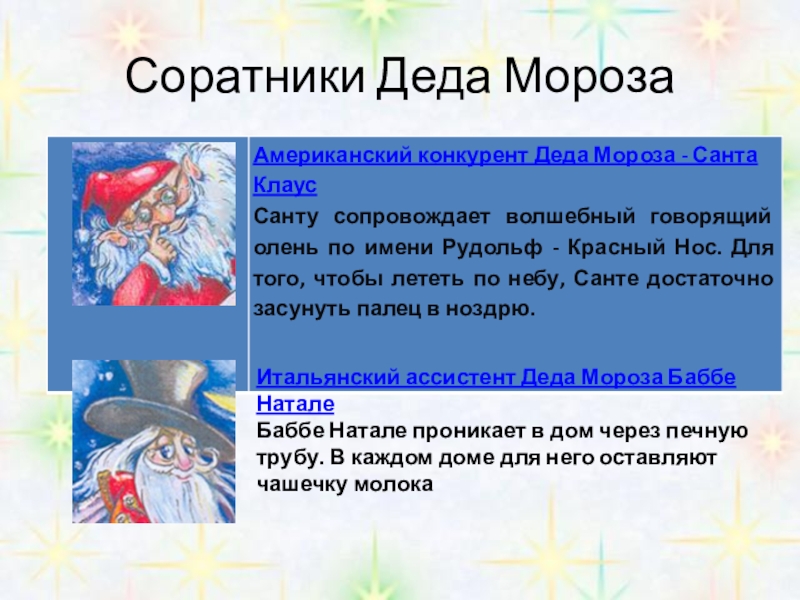 Соратники Деда Мороза

Американский конкурент Деда Мороза - Санта Клаус

Санту сопровождает волшебный говорящий олень по имени Рудольф - Красный Нос. Для того, чтобы лететь по небу, Санте достаточно засунуть палец в ноздрю.

Итальянский ассистент Деда Мороза Баббе Натале

Баббе Натале проникает в дом через печную трубу. В каждом доме для него оставляют чашечку молока